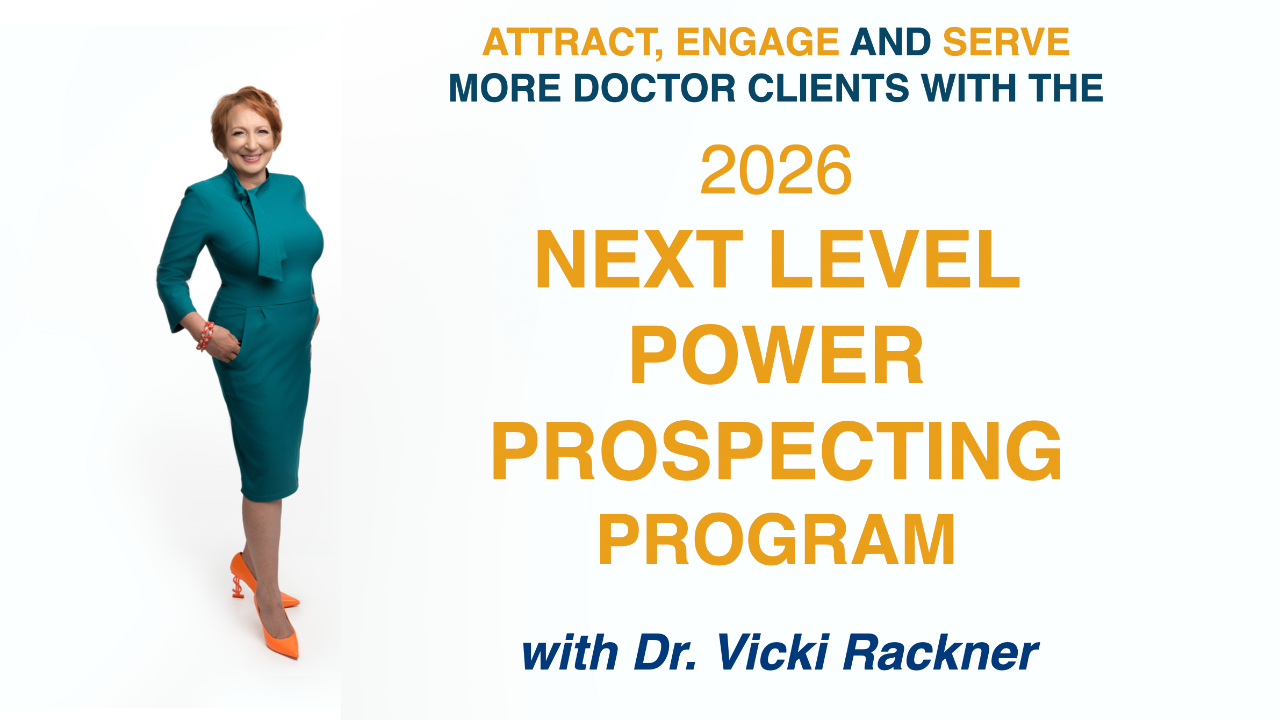 ATTRACT, ENGAGE AND SERVE
MORE DOCTOR CLIENTS WITH THE

2026

NEXT LEVEL
POWER
PROSPECTING
PROGRAM

with Dr. Vicki Rackner